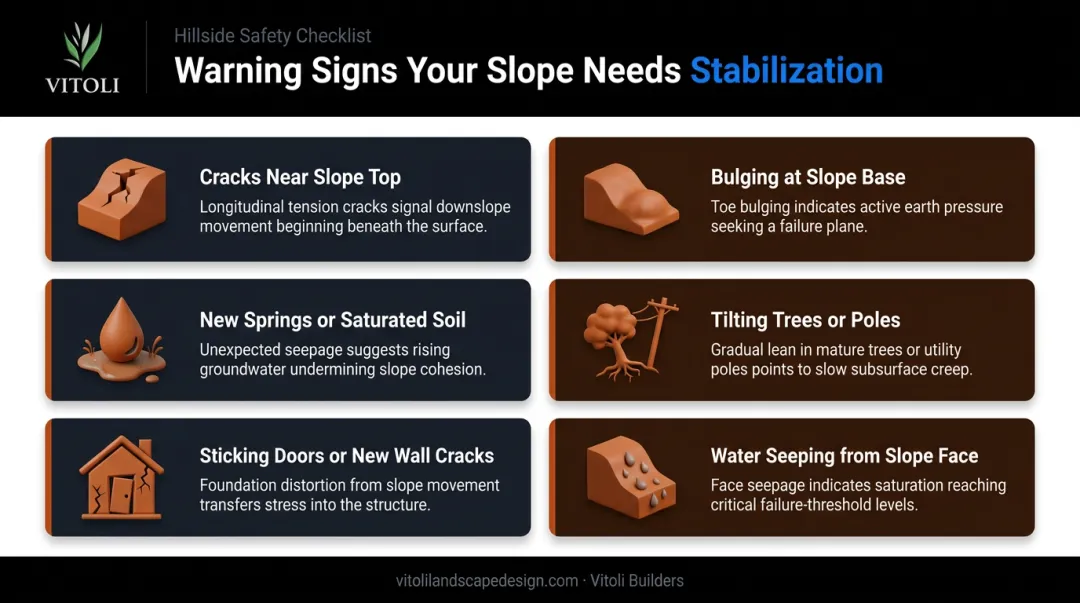 VITOLI

Hillside Safety Checklist

Warning Signs Your Slope Needs Stabilization

Cracks Near Slope Top

Longitudinal tension cracks signal downslope movement beginning beneath the surface.

New Springs or Saturated Soil

Unexpected seepage suggests rising groundwater undermining slope cohesion.

Sticking Doors or New Wall Cracks

Foundation distortion from slope movement transfers stress into the structure.

Bulging at Slope Base

Toe bulging indicates active earth pressure seeking a failure plane.

Tilting Trees or Poles

Gradual lean in mature trees or utility poles points to slow subsurface creep.

Water Seeping from Slope Face

Face seepage indicates saturation reaching critical failure-threshold levels.

vitolilandscapedesign.com · Vitoli Builders